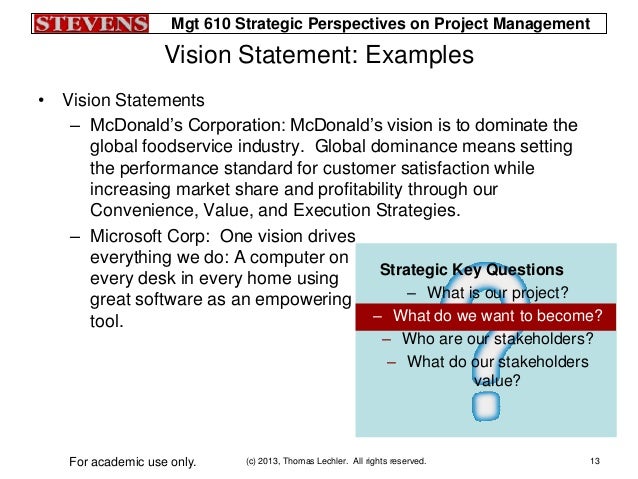 STEVENS Mgt 610 Strategic Perspectives on Project Management

Vision Statement: Examples

• Vision Statements
– McDonald's Corporation: McDonald's vision is to dominate the global foodservice industry. Global dominance means setting the performance standard for customer satisfaction while increasing market share and profitability through our Convenience, Value, and Execution Strategies.
– Microsoft Corp: One vision drives everything we do: A computer on every desk in every home using great software as an empowering tool.

Strategic Key Questions
– What is our project?
– What do we want to become?
– Who are our stakeholders?
– What do our stakeholders value?

For academic use only. (c) 2013, Thomas Lechler. All rights reserved. 13